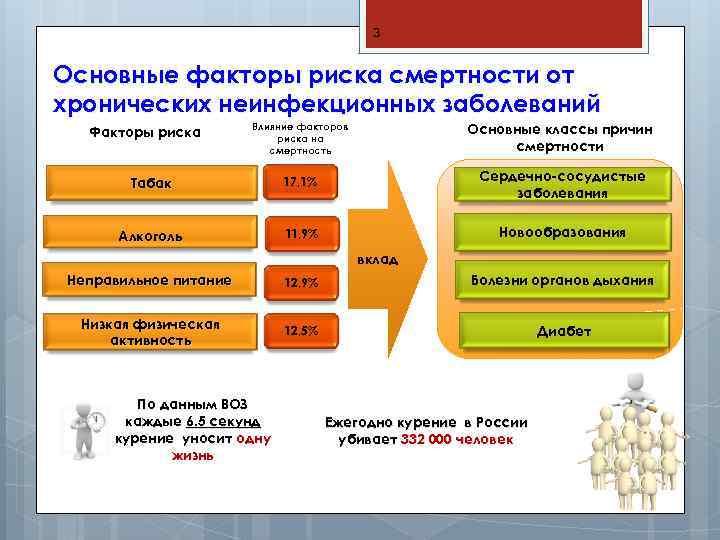 3

Основные факторы риска смертности от хронических неинфекционных заболеваний

Факторы риска

Влияние факторов риска на смертность

Основные классы причин смертности

Табак

17.1%

Алкоголь

11.9%

Неправильное питание

12.9%

Низкая физическая активность

12.5%

вклад

Сердечно-сосудистые заболевания

Новообразования

Болезни органов дыхания

Диабет

По данным ВОЗ каждые 6.5 секунд курение уносит одну жизнь

Ежегодно курение в России убивает 332 000 человек